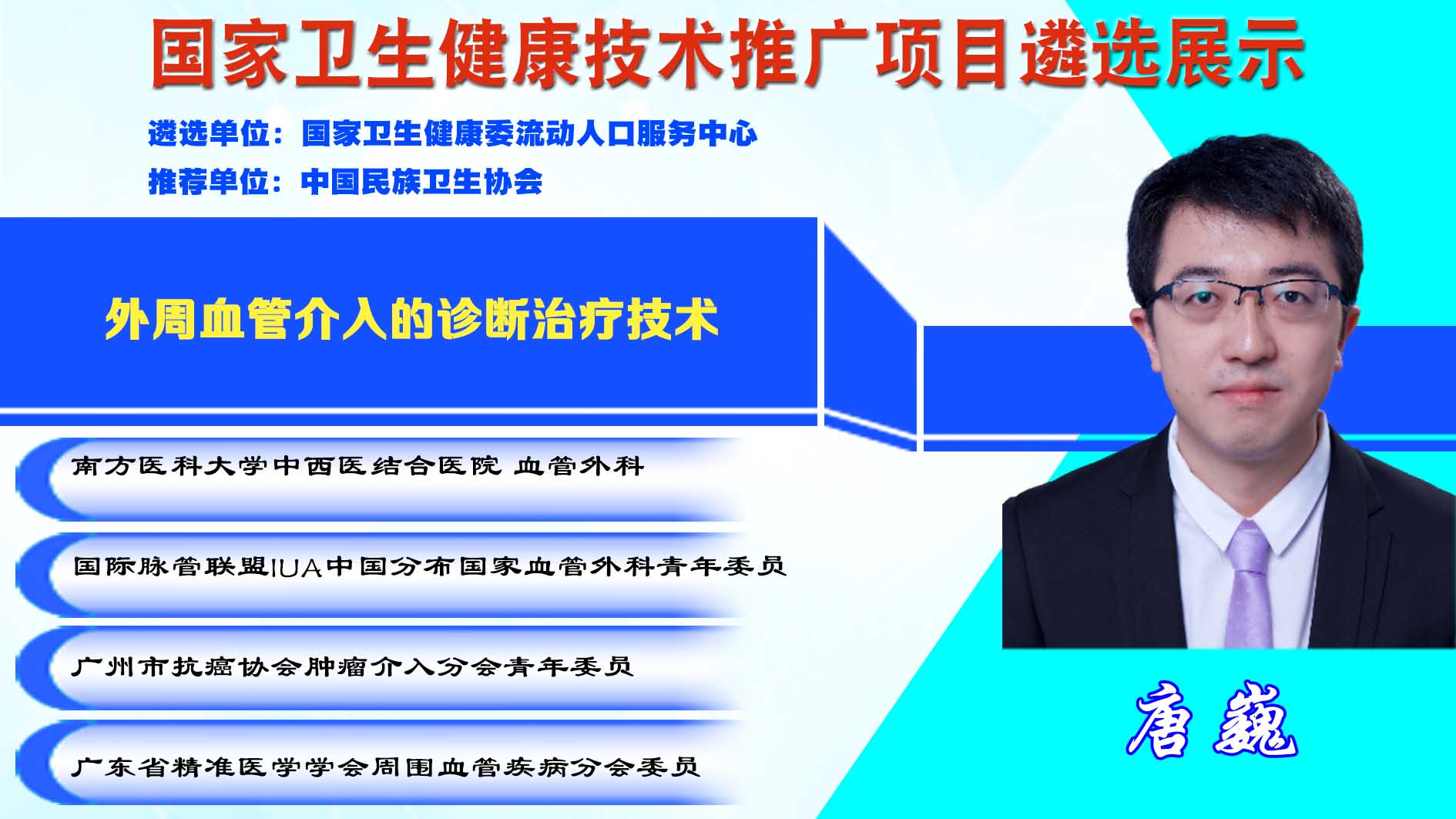 国家卫生健康技术推广项目遴选展示

遴选单位：国家卫生健康委流动人口服务中心

推荐单位：中国民族卫生协会

外周血管介入的诊断治疗技术

南方医科大学中西医结合医院 血管外科

国际脉管联盟IUA中国分布国家血管外科青年委员

广州市抗癌协会肿瘤介入分会青年委员

广东省精准医学学会周围血管疾病分会委员

唐巍